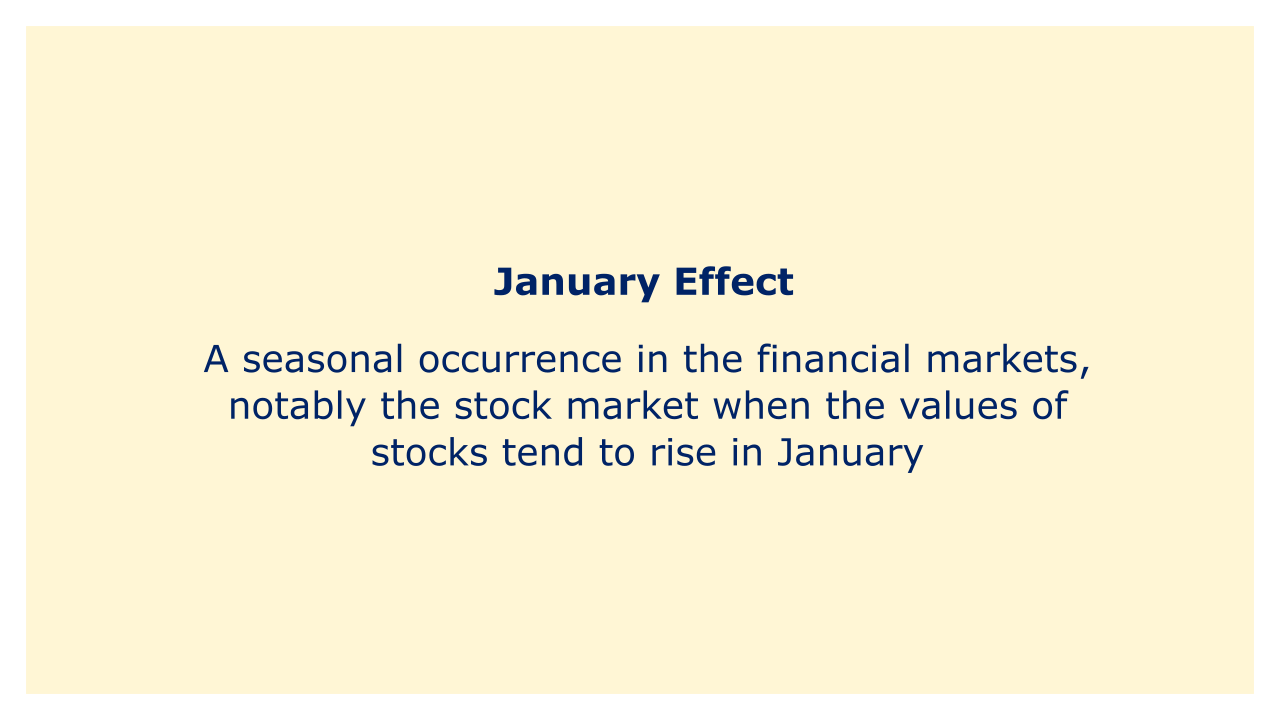 January Effect

A seasonal occurrence in the financial markets, notably the stock market when the values of stocks tend to rise in January